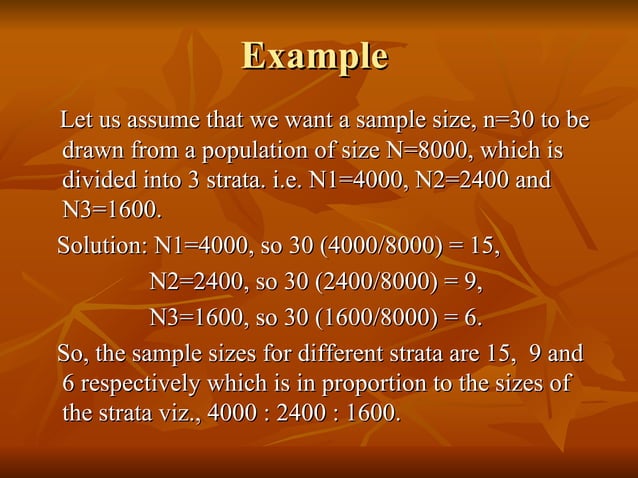 Example

Let us assume that we want a sample size, n=30 to be drawn from a population of size N=8000, which is divided into 3 strata. i.e. N1=4000, N2=2400 and N3=1600.

Solution: N1=4000, so 30 (4000/8000) = 15,
N2=2400, so 30 (2400/8000) = 9,
N3=1600, so 30 (1600/8000) = 6.

So, the sample sizes for different strata are 15, 9 and 6 respectively which is in proportion to the sizes of the strata viz., 4000 : 2400 : 1600.